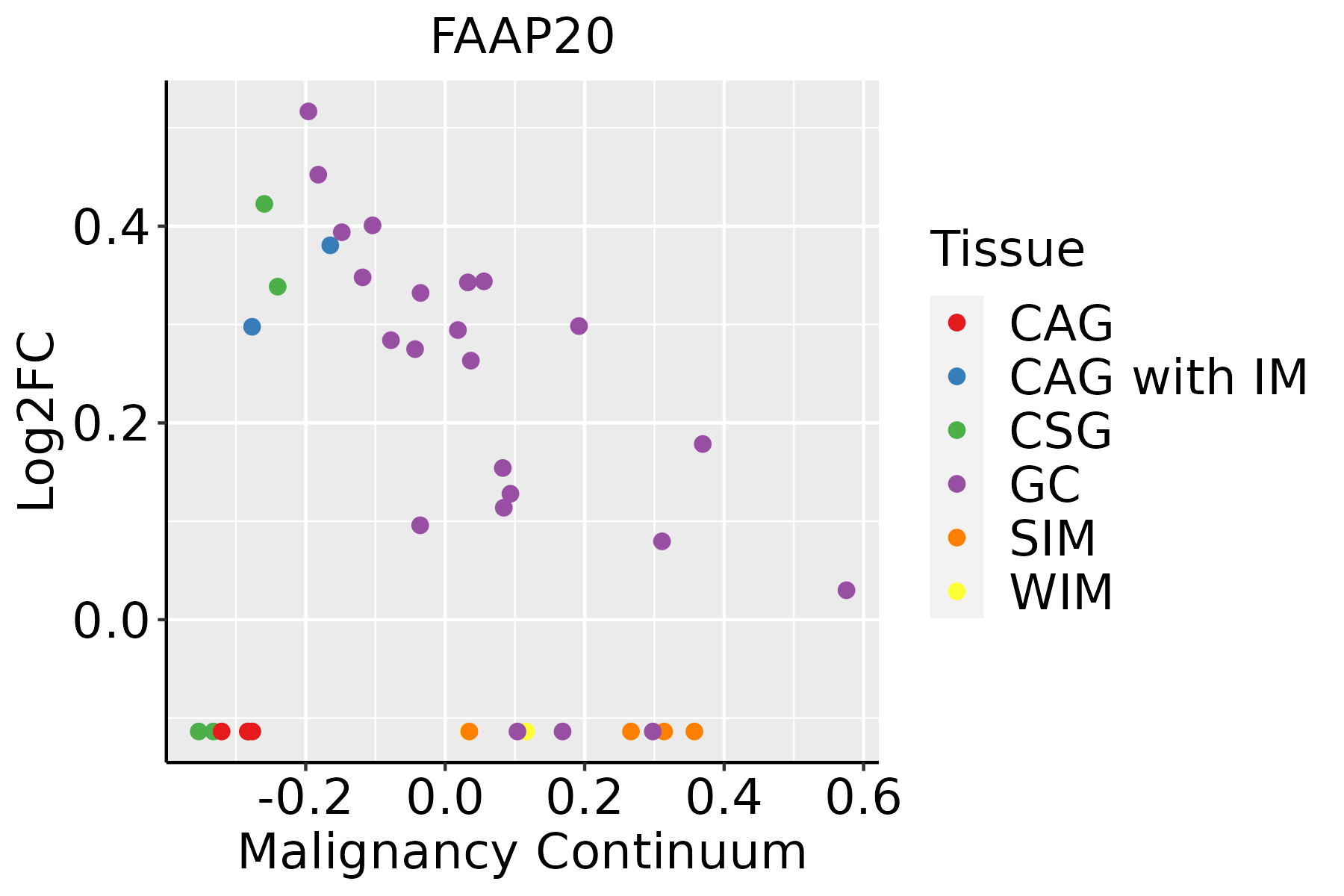 FAAP20

Log2FC

0.4
0.2
0.0

-0.2
0.0
0.2
0.4
0.6

Malignancy Continuum

Tissue
CAG
CAG with IM
CSG
GC
SIM
WIM